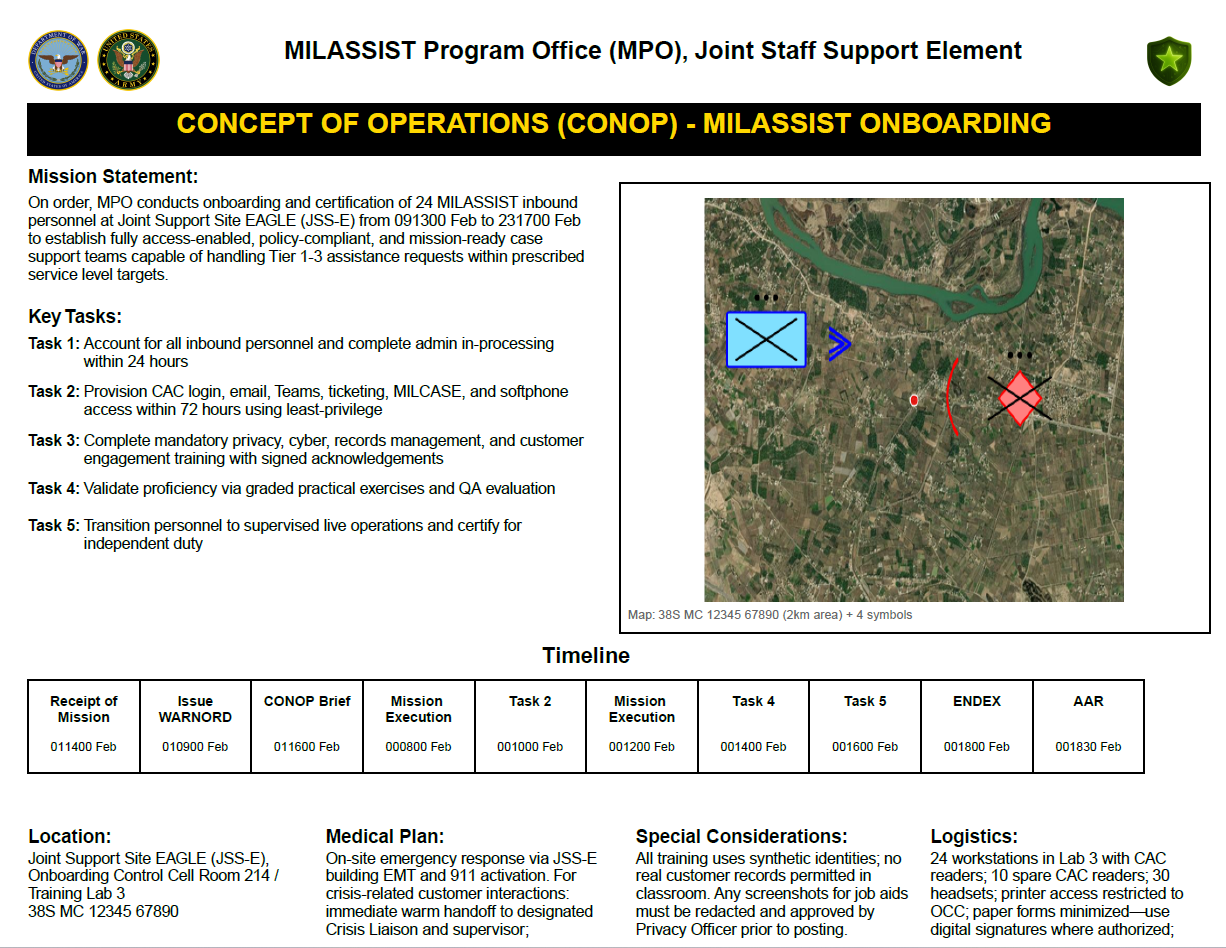 MILASSIST Program Office (MPO), Joint Staff Support Element

CONCEPT OF OPERATIONS (CONOP) - MILASSIST ONBOARDING

Mission Statement:

On order, MPO conducts onboarding and certification of 24 MILASSIST inbound personnel at Joint Support Site EAGLE (JSS-E) from 091300 Feb to 231700 Feb to establish fully access-enabled, policy-compliant, and mission-ready case support teams capable of handling Tier 1-3 assistance requests within prescribed service level targets.

Key Tasks:

Task 1: Account for all inbound personnel and complete admin in-processing within 24 hours

Task 2: Provision CAC login, email, Teams, ticketing, MILCASE, and softphone access within 72 hours using least-privilege

Task 3: Complete mandatory privacy, cyber, records management, and customer engagement training with signed acknowledgements

Task 4: Validate proficiency via graded practical exercises and QA evaluation

Task 5: Transition personnel to supervised live operations and certify for independent duty

Map: 38S MC 12345 67890 (2km area) + 4 symbols

Timeline

| Receipt of Mission | Issue WARNORD | CONOP Brief | Mission Execution | Task 2 | Mission Execution | Task 4 | Task 5 | ENDEX | AAR |
|---|---|---|---|---|---|---|---|---|---|
| 011400 Feb | 010900 Feb | 011600 Feb | 000800 Feb | 001000 Feb | 001200 Feb | 001400 Feb | 001600 Feb | 001800 Feb | 001830 Feb |

Location:
Joint Support Site EAGLE (JSS-E), Onboarding Control Cell Room 214 / Training Lab 3
38S MC 12345 67890

Medical Plan:
On-site emergency response via JSS-E building EMT and 911 activation. For crisis-related customer interactions: immediate warm handoff to designated Crisis Liaison and supervisor;

Special Considerations:
All training uses synthetic identities; no real customer records permitted in classroom. Any screenshots for job aids must be redacted and approved by Privacy Officer prior to posting.

Logistics:
24 workstations in Lab 3 with CAC readers; 10 spare CAC readers; 30 headsets; printer access restricted to OCC; paper forms minimized—use digital signatures where authorized;